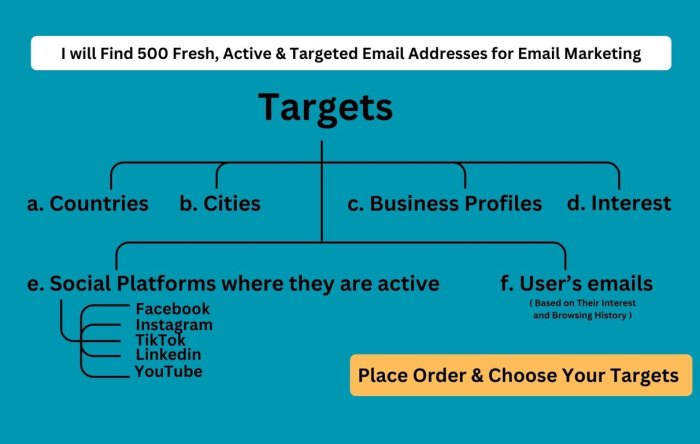 I will Find 500 Fresh, Active & Targeted Email Addresses for Email Marketing

Targets

a. Countries

b. Cities

c. Business Profiles

d. Interest

e. Social Platforms where they are active

Facebook
Instagram
TikTok
Linkedin
YouTube

f. User's emails

( Based on Their Interest and Browsing History )

Place Order & Choose Your Targets